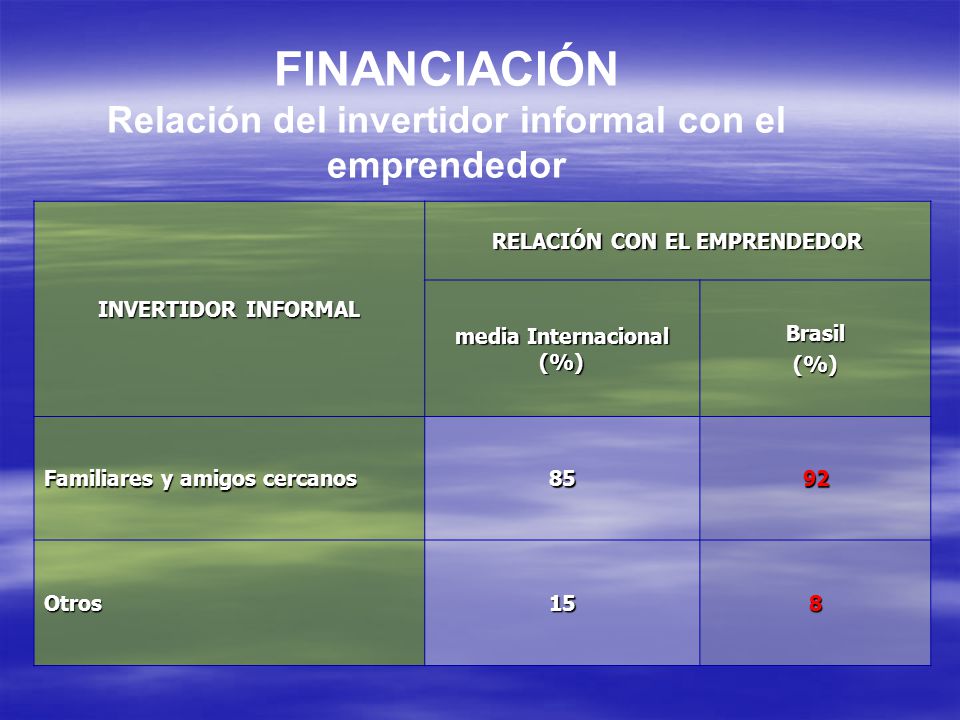 FINANCIACIÓN
Relación del invertidor informal con el emprendedor

| INVERTIDOR INFORMAL | RELACIÓN CON EL EMPRENDEDOR | |
|---|---|---|
| | media Internacional (%) | Brasil (%) |
| Familiares y amigos cercanos | 85 | 92 |
| Otros | 15 | 8 |